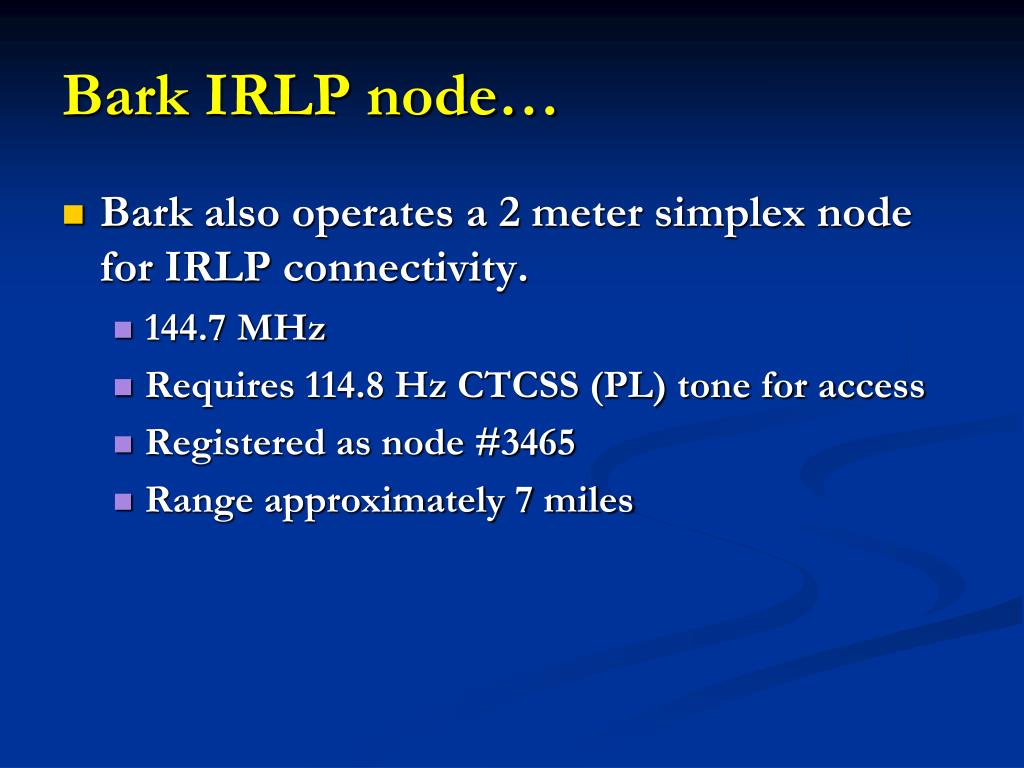 Bark IRLP node…

Bark also operates a 2 meter simplex node for IRLP connectivity.

144.7 MHz

Requires 114.8 Hz CTCSS (PL) tone for access

Registered as node #3465

Range approximately 7 miles